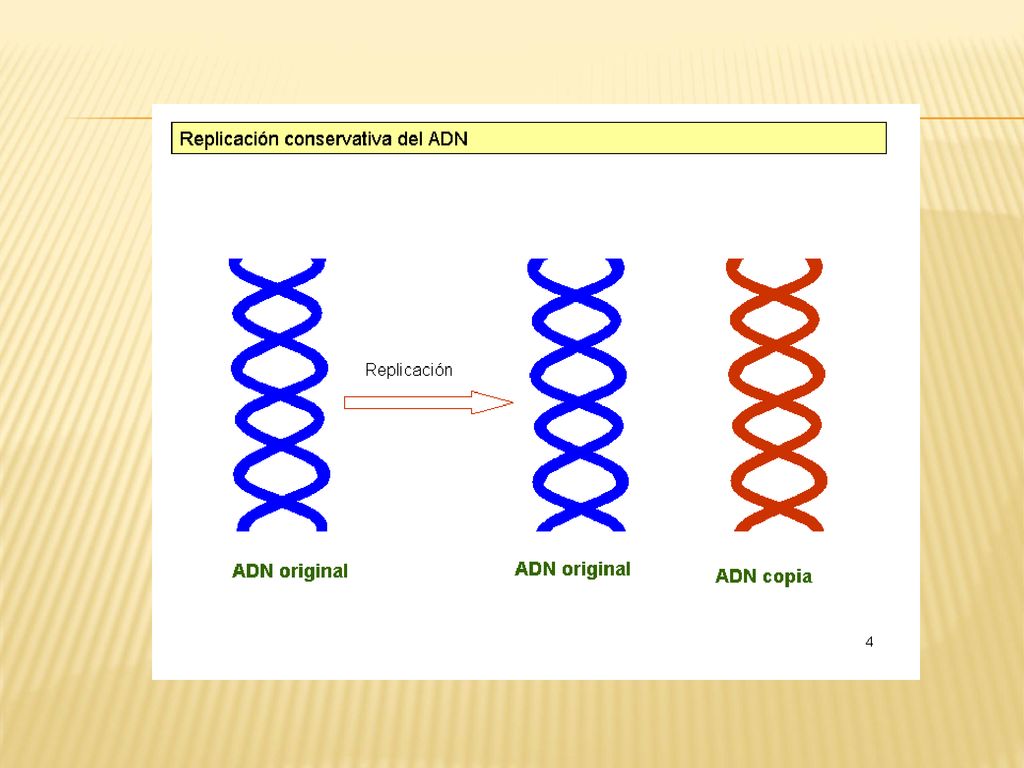 Replicación conservativa del ADN

Replicación

ADN original

ADN original

ADN copia

4